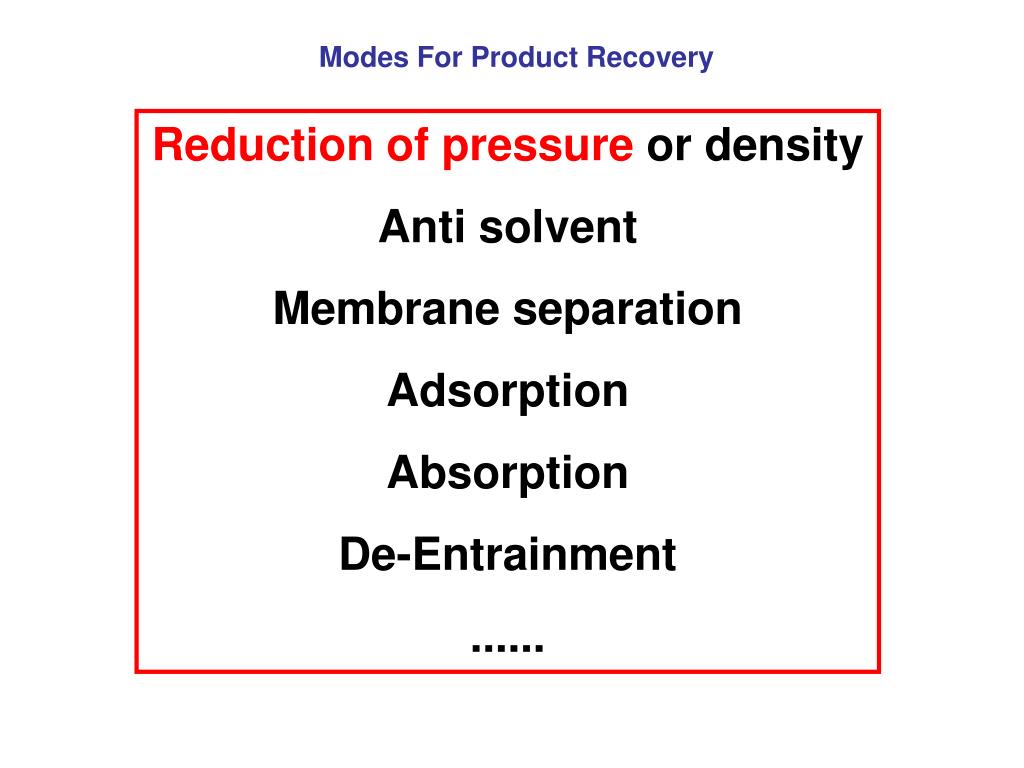 Modes For Product Recovery

Reduction of pressure or density

Anti solvent

Membrane separation

Adsorption

Absorption

De-Entrainment

......